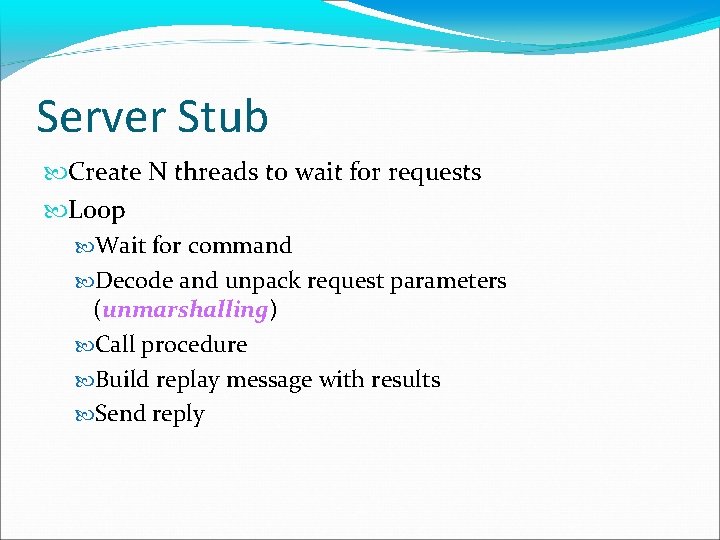 Server Stub

Create N threads to wait for requests

Loop

Wait for command

Decode and unpack request parameters (unmarshalling)

Call procedure

Build replay message with results

Send reply